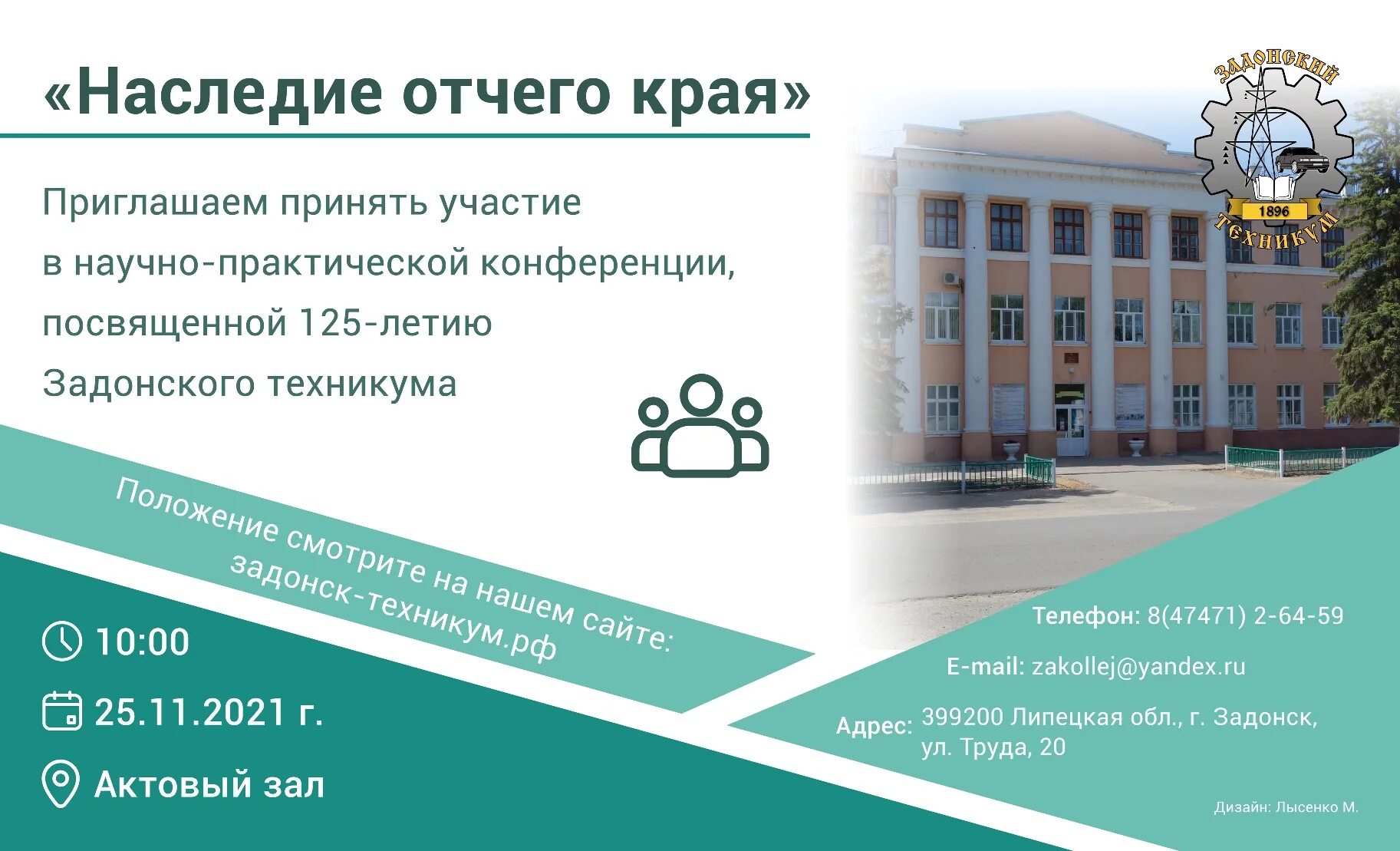 «Наследие отчего края»

Приглашаем принять участие в научно-практической конференции, посвященной 125-летию Задонского техникума

ЗАДОНСКИЙ
1896
ТЕХНИКУМ

Положение смотрите на нашем сайте: задонск-техникум.рф

10:00

25.11.2021 г.

Актовый зал

Телефон: 8(47471) 2-64-59

E-mail: zakollej@yandex.ru

Адрес: 399200 Липецкая обл., г. Задонск, ул. Труда, 20

Дизайн: Лысенко М.